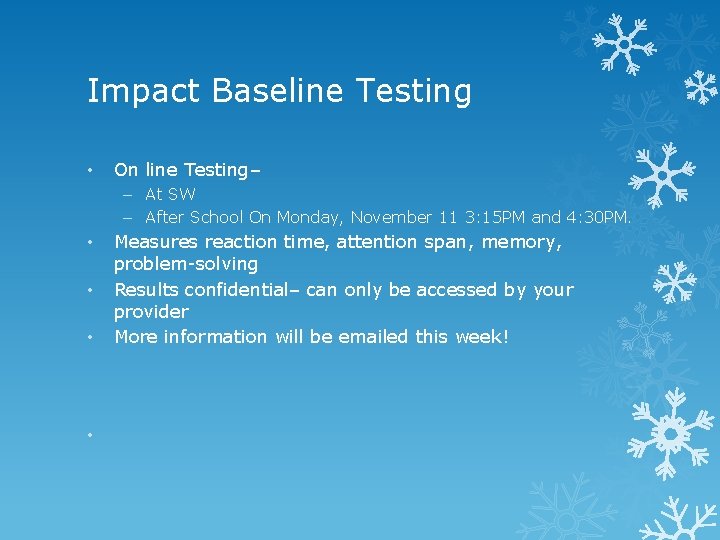 Impact Baseline Testing

• On line Testing–
  – At SW
  – After School On Monday, November 11 3:15PM and 4:30PM.
• Measures reaction time, attention span, memory, problem-solving
• Results confidential– can only be accessed by your provider
• More information will be emailed this week!

•